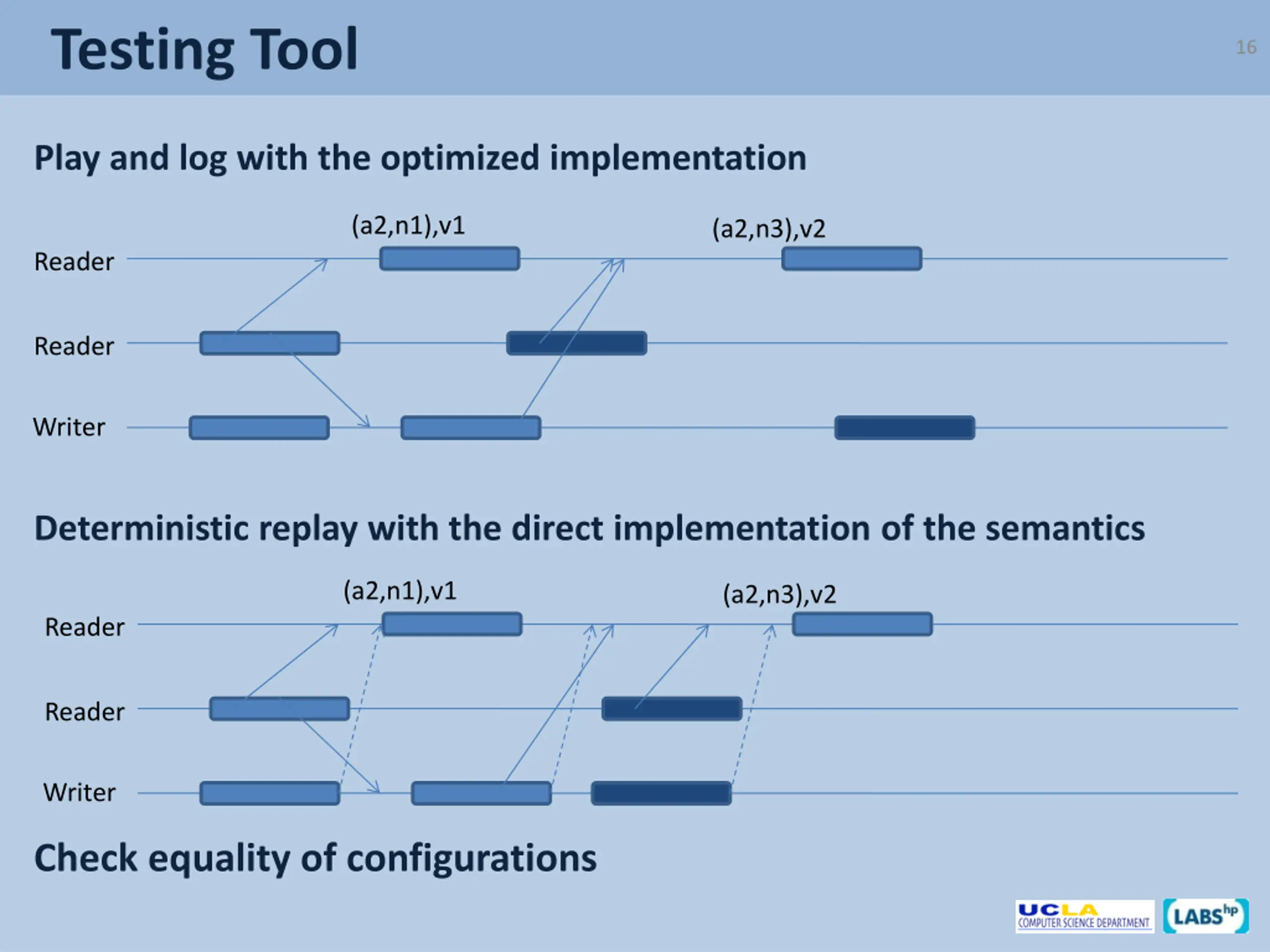 Testing Tool

16

Play and log with the optimized implementation

(a2,n1),v1

(a2,n3),v2

Reader

Reader

Writer

Deterministic replay with the direct implementation of the semantics

(a2,n1),v1

(a2,n3),v2

Reader

Reader

Writer

Check equality of configurations

UCLA COMPUTER SCIENCE DEPARTMENT

LABS hp